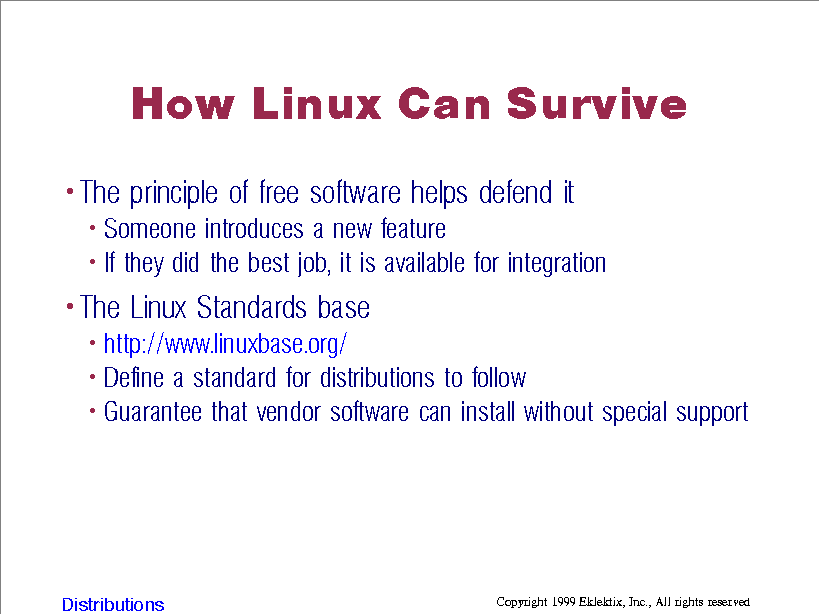 How Linux Can Survive

• The principle of free software helps defend it
  • Someone introduces a new feature
  • If they did the best job, it is available for integration
• The Linux Standards base
  • http://www.linuxbase.org/
  • Define a standard for distributions to follow
  • Guarantee that vendor software can install without special support

Distributions

Copyright 1999 Eklektix, Inc., All rights reserved